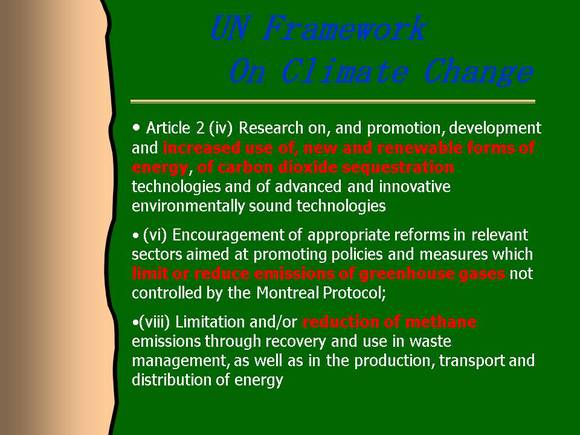 UN Framework
On Climate Change

• Article 2 (iv) Research on, and promotion, development and increased use of, new and renewable forms of energy, of carbon dioxide sequestration technologies and of advanced and innovative environmentally sound technologies

• (vi) Encouragement of appropriate reforms in relevant sectors aimed at promoting policies and measures which limit or reduce emissions of greenhouse gases not controlled by the Montreal Protocol;

•(viii) Limitation and/or reduction of methane emissions through recovery and use in waste management, as well as in the production, transport and distribution of energy